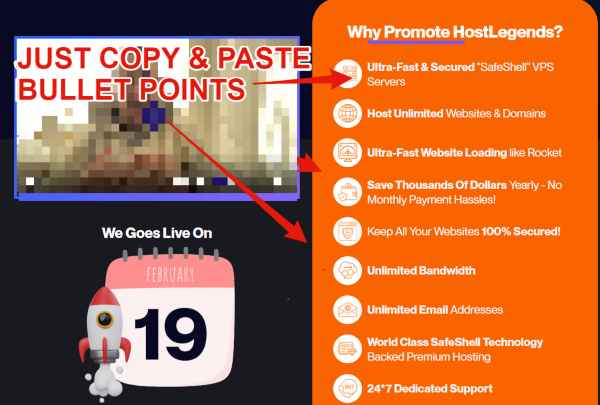 JUST COPY & PASTE BULLET POINTS

We Goes Live On

FEBRUARY

19

Why Promote HostLegends?

Ultra-Fast & Secured "SafeShell" VPS Servers

Host Unlimited Websites & Domains

Ultra-Fast Website Loading like Rocket

Save Thousands Of Dollars Yearly - No Monthly Payment Hassles!

Keep All Your Websites 100% Secured!

Unlimited Bandwidth

Unlimited Email Addresses

World Class SafeShell Technology Backed Premium Hosting

24*7 Dedicated Support